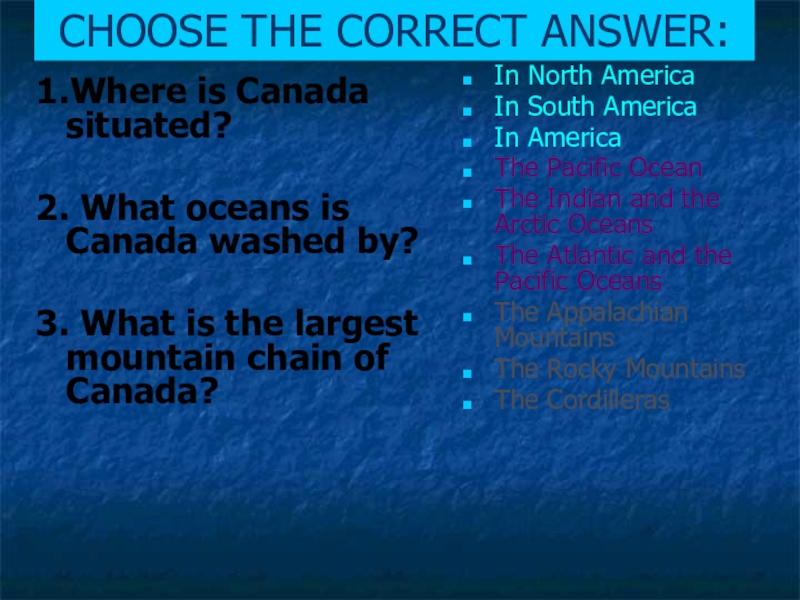 CHOOSE THE CORRECT ANSWER:

1.Where is Canada situated?

2. What oceans is Canada washed by?

3. What is the largest mountain chain of Canada?

- In North America
- In South America
- In America
- The Pacific Ocean
- The Indian and the Arctic Oceans
- The Atlantic and the Pacific Oceans
- The Appalachian Mountains
- The Rocky Mountains
- The Cordilleras